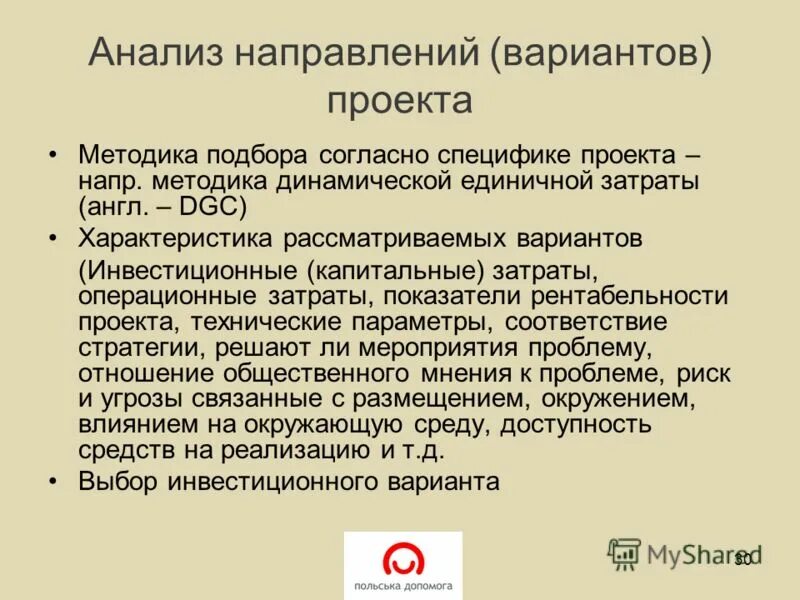 Анализ направлений (вариантов) проекта

• Методика подбора согласно специфике проекта – напр. методика динамической единичной затраты (англ. – DGC)
• Характеристика рассматриваемых вариантов

(Инвестиционные (капитальные) затраты, операционные затраты, показатели рентабельности проекта, технические параметры, соответствие стратегии, решают ли мероприятия проблему, отношение общественного мнения к проблеме, риск и угрозы связанные с размещением, окружением, влиянием на окружающую среду, доступность средств на реализацию и т.д.

• Выбор инвестиционного варианта

польська допомога

MyShared

30